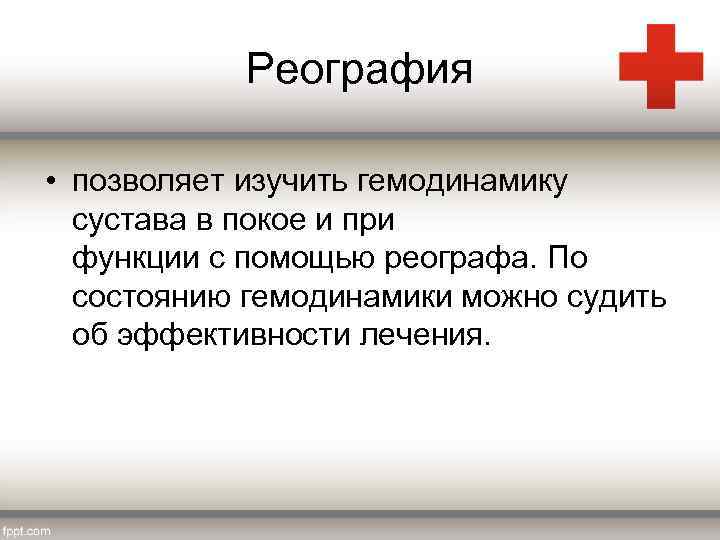 Реография

• позволяет изучить гемодинамику сустава в покое и при функции с помощью реографа. По состоянию гемодинамики можно судить об эффективности лечения.

fppt.com